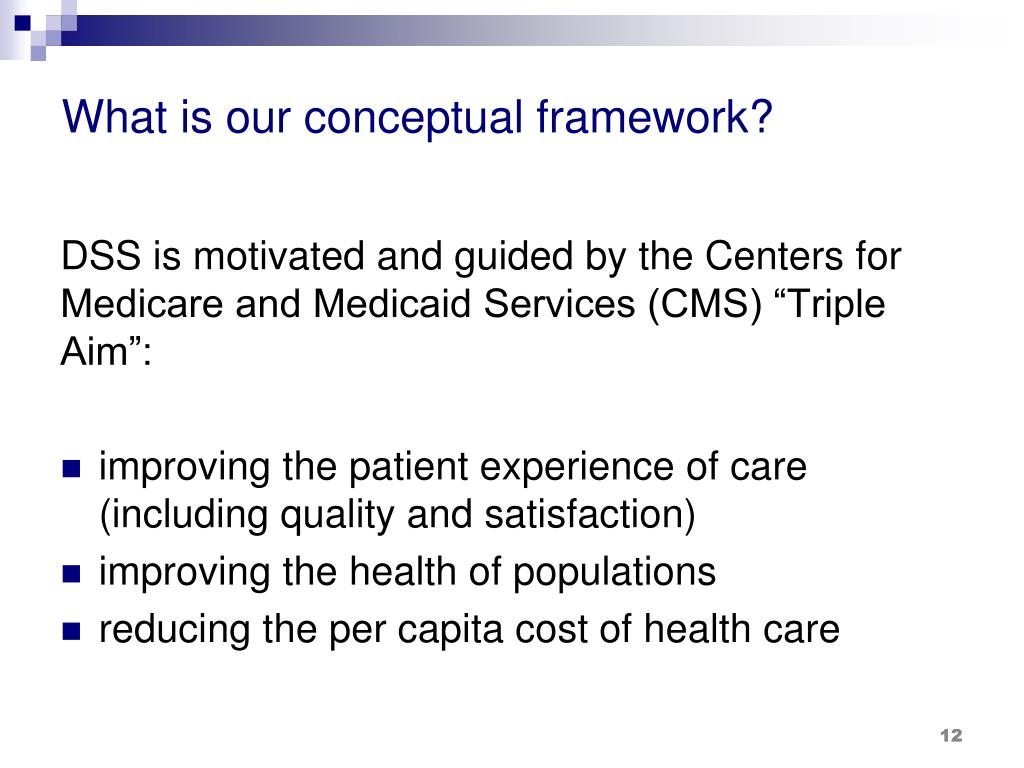 What is our conceptual framework?

DSS is motivated and guided by the Centers for Medicare and Medicaid Services (CMS) “Triple Aim”:

- improving the patient experience of care (including quality and satisfaction)
- improving the health of populations
- reducing the per capita cost of health care

12